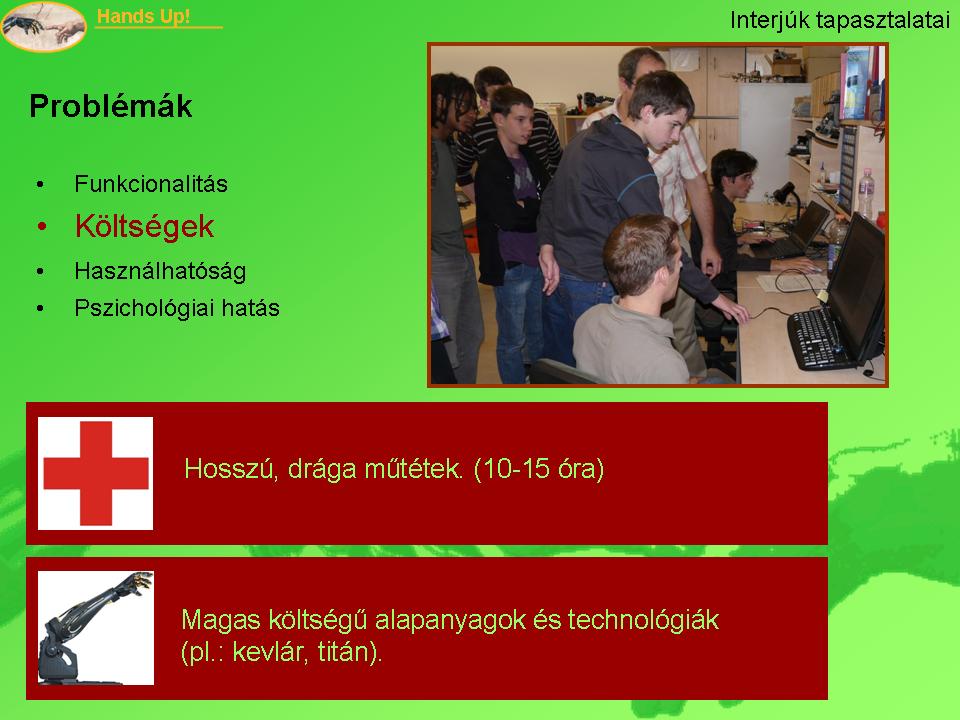 Hands Up!

Interjúk tapasztalatai

Problémák

• Funkcionalitás
• Költségek
• Használhatóság
• Pszichológiai hatás

Hosszú, drága műtétek. (10-15 óra)

Magas költségű alapanyagok és technológiák (pl.: kevlár, titán).